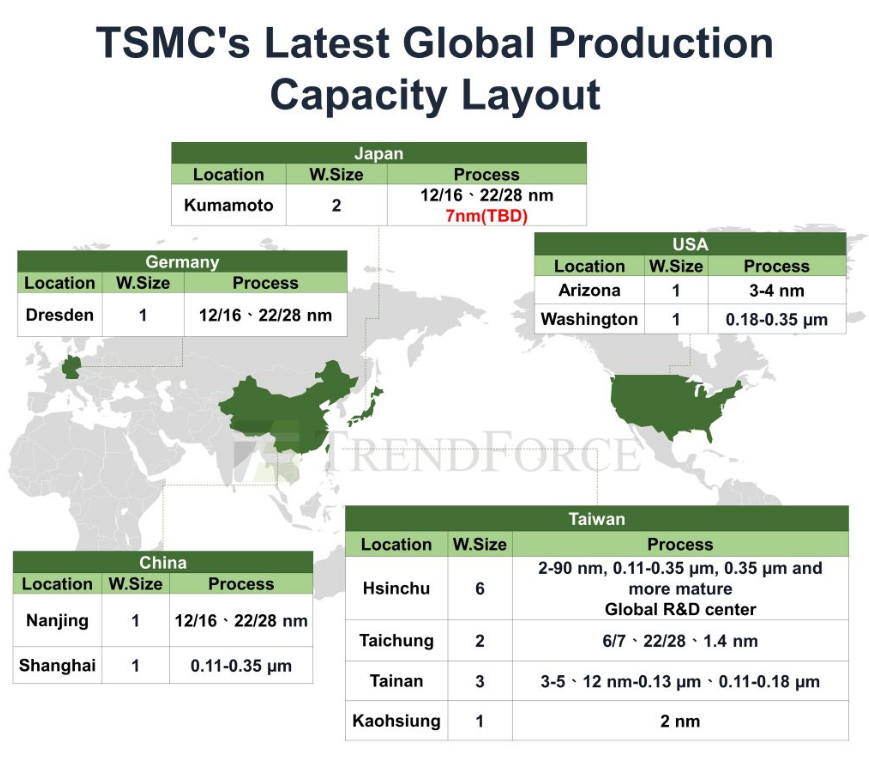 TSMC's Latest Global Production Capacity Layout

Japan

| Location | W.Size | Process |
|---|---|---|
| Kumamoto | 2 | 12/16、22/28 nm 7nm(TBD) |

Germany

| Location | W.Size | Process |
|---|---|---|
| Dresden | 1 | 12/16、22/28 nm |

USA

| Location | W.Size | Process |
|---|---|---|
| Arizona | 1 | 3-4 nm |
| Washington | 1 | 0.18-0.35 μm |

TRENDFORCE

China

| Location | W.Size | Process |
|---|---|---|
| Nanjing | 1 | 12/16、22/28 nm |
| Shanghai | 1 | 0.11-0.35 μm |

Taiwan

| Location | W.Size | Process |
|---|---|---|
| Hsinchu | 6 | 2-90 nm, 0.11-0.35 μm, 0.35 μm and more mature Global R&D center |
| Taichung | 2 | 6/7、22/28、1.4 nm |
| Tainan | 3 | 3-5、12 nm-0.13 μm、0.11-0.18 μm |
| Kaohsiung | 1 | 2 nm |